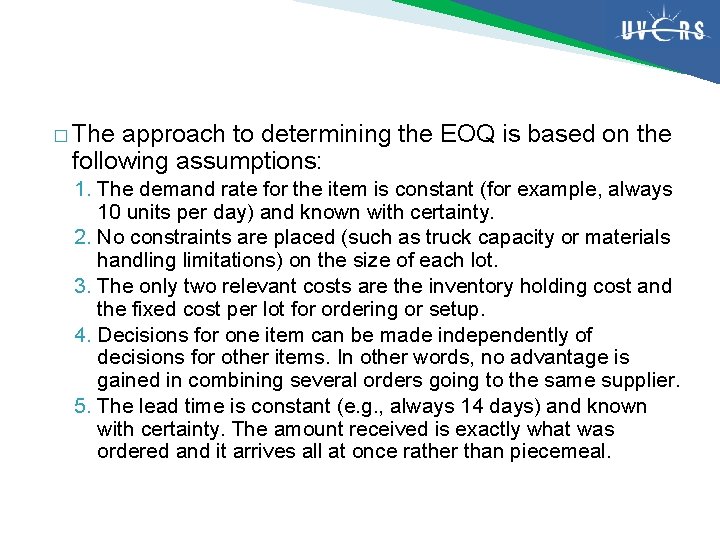 UVERS

□ The approach to determining the EOQ is based on the following assumptions:

1. The demand rate for the item is constant (for example, always 10 units per day) and known with certainty.
2. No constraints are placed (such as truck capacity or materials handling limitations) on the size of each lot.
3. The only two relevant costs are the inventory holding cost and the fixed cost per lot for ordering or setup.
4. Decisions for one item can be made independently of decisions for other items. In other words, no advantage is gained in combining several orders going to the same supplier.
5. The lead time is constant (e.g., always 14 days) and known with certainty. The amount received is exactly what was ordered and it arrives all at once rather than piecemeal.